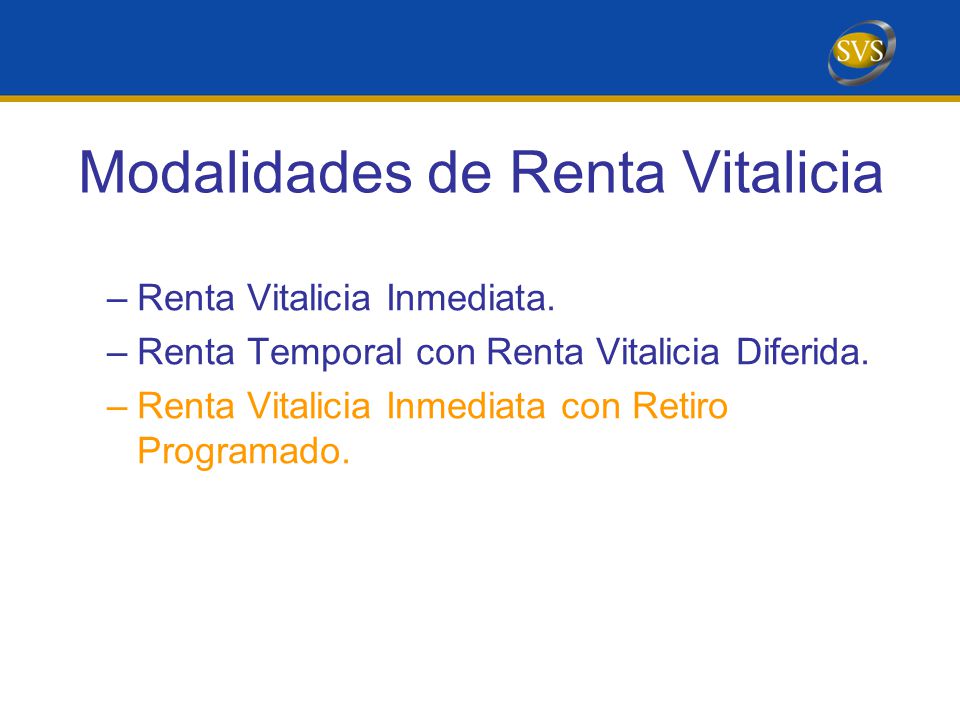 SVS

Modalidades de Renta Vitalicia

– Renta Vitalicia Inmediata.
– Renta Temporal con Renta Vitalicia Diferida.
– Renta Vitalicia Inmediata con Retiro Programado.